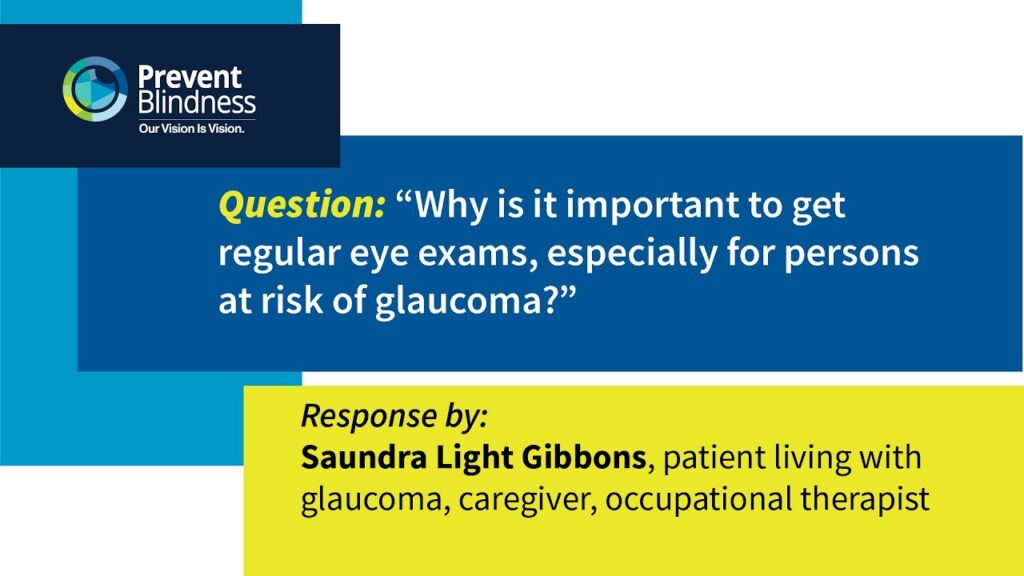 Prevent Blindness
Our Vision Is Vision.

Question: “Why is it important to get regular eye exams, especially for persons at risk of glaucoma?”

Response by:
Saundra Light Gibbons, patient living with glaucoma, caregiver, occupational therapist